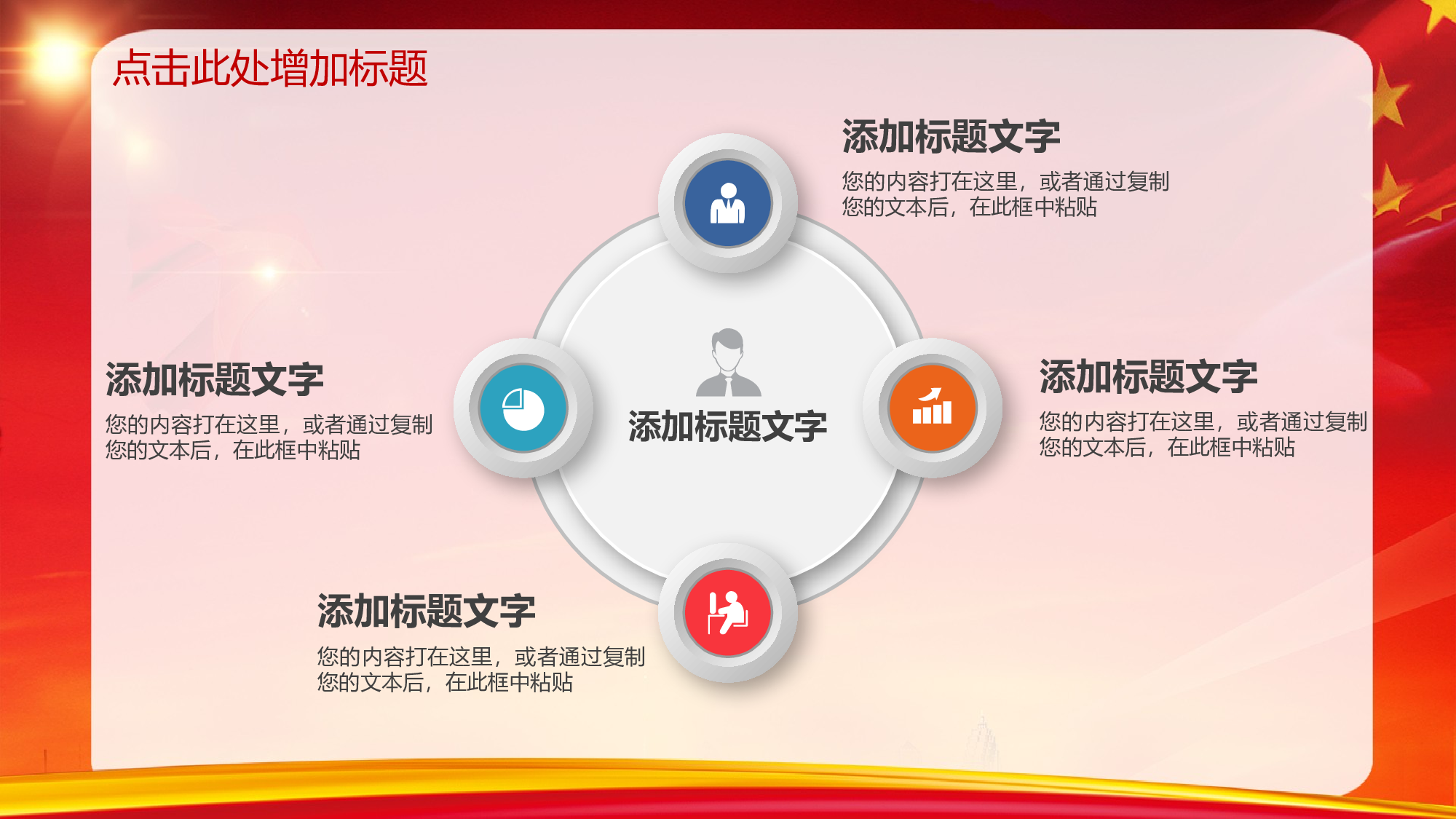 点击此处增加标题

添加标题文字

您的内容打在这里，或者通过复制您的文本后，在此框中粘贴

添加标题文字

您的内容打在这里，或者通过复制您的文本后，在此框中粘贴

添加标题文字

添加标题文字

您的内容打在这里，或者通过复制您的文本后，在此框中粘贴

添加标题文字

您的内容打在这里，或者通过复制您的文本后，在此框中粘贴